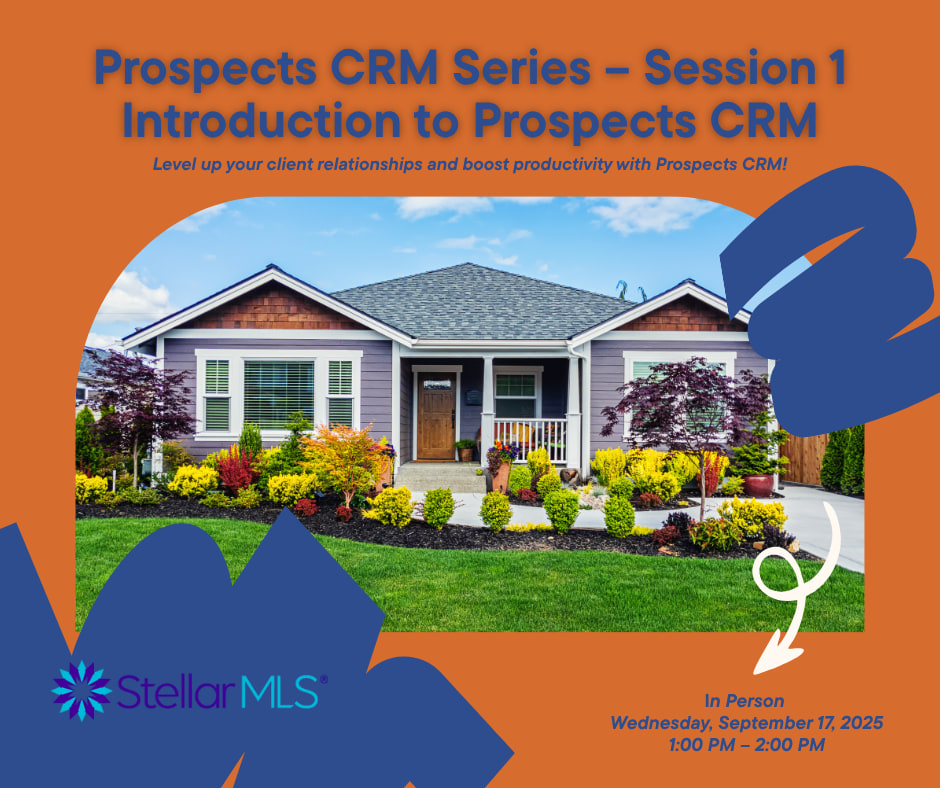 Prospects CRM Series – Session 1
Introduction to Prospects CRM

Level up your client relationships and boost productivity with Prospects CRM!

StellarMLS®

In Person
Wednesday, September 17, 2025
1:00 PM – 2:00 PM